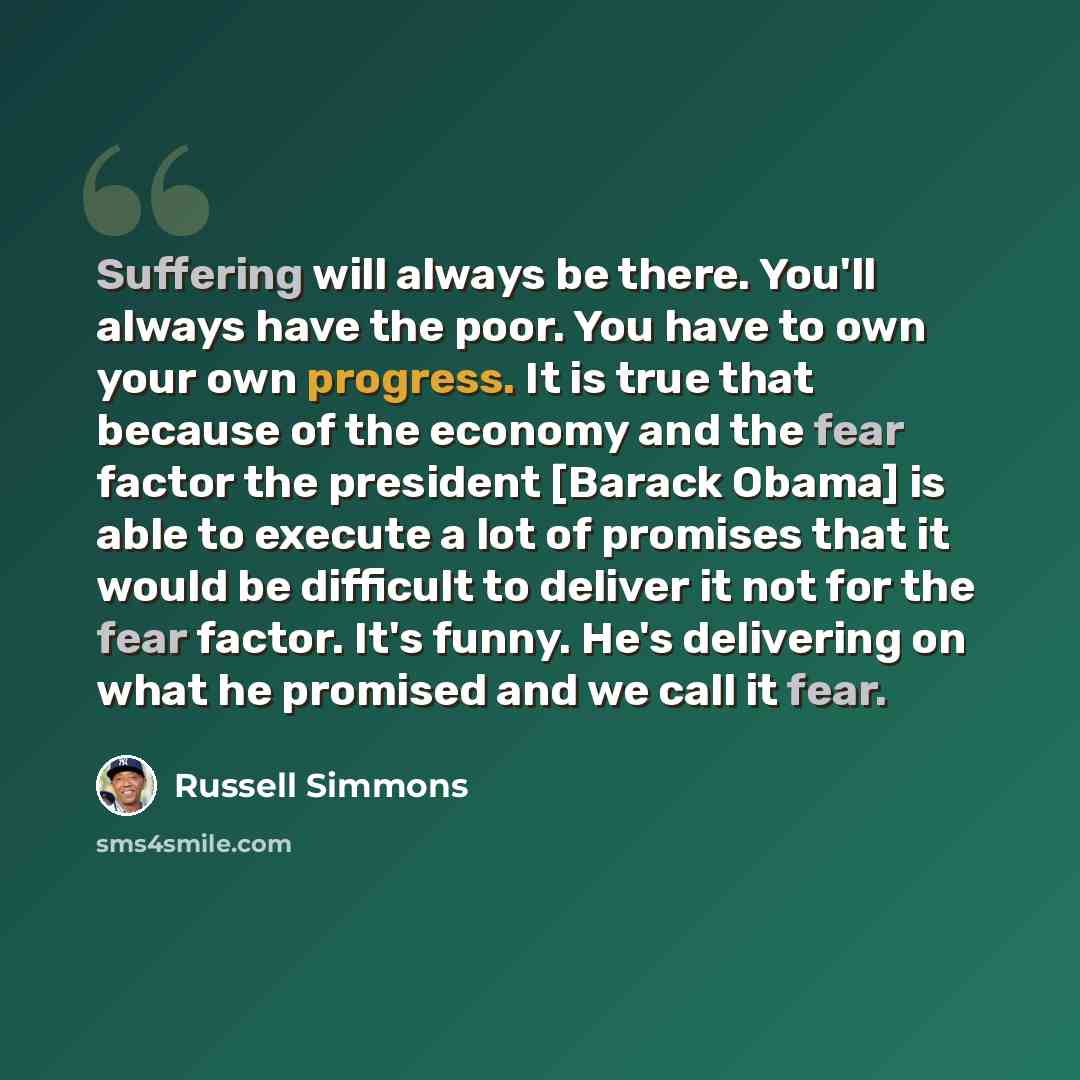 Suffering will always be there. You'll always have the poor. You have to own your own progress. It is true that because of the economy and the fear factor the president [Barack Obama] is able to execute a lot of promises that it would be difficult to deliver it not for the fear factor. It's funny. He's delivering on what he promised and we call it fear.

Russell Simmons

sms4smile.com